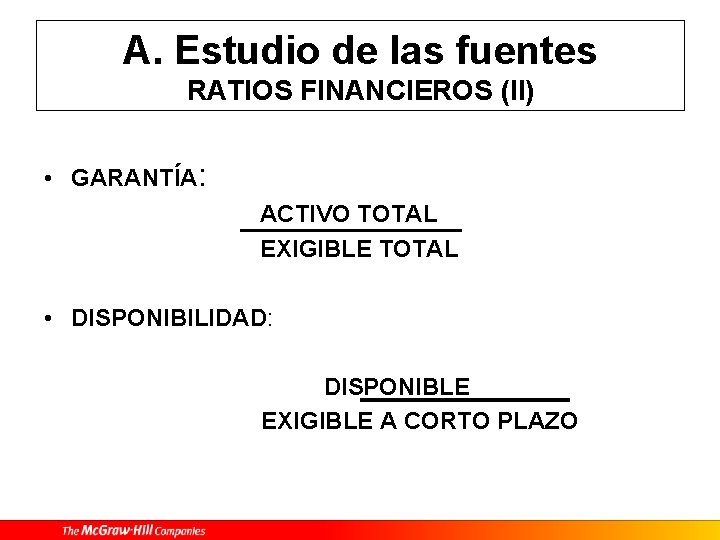 A. Estudio de las fuentes
RATIOS FINANCIEROS (II)

• GARANTÍA:

$\frac{\text{ACTIVO TOTAL}}{\text{EXIGIBLE TOTAL}}$

• DISPONIBILIDAD:

$\frac{\text{DISPONIBLE}}{\text{EXIGIBLE A CORTO PLAZO}}$

The McGraw-Hill Companies